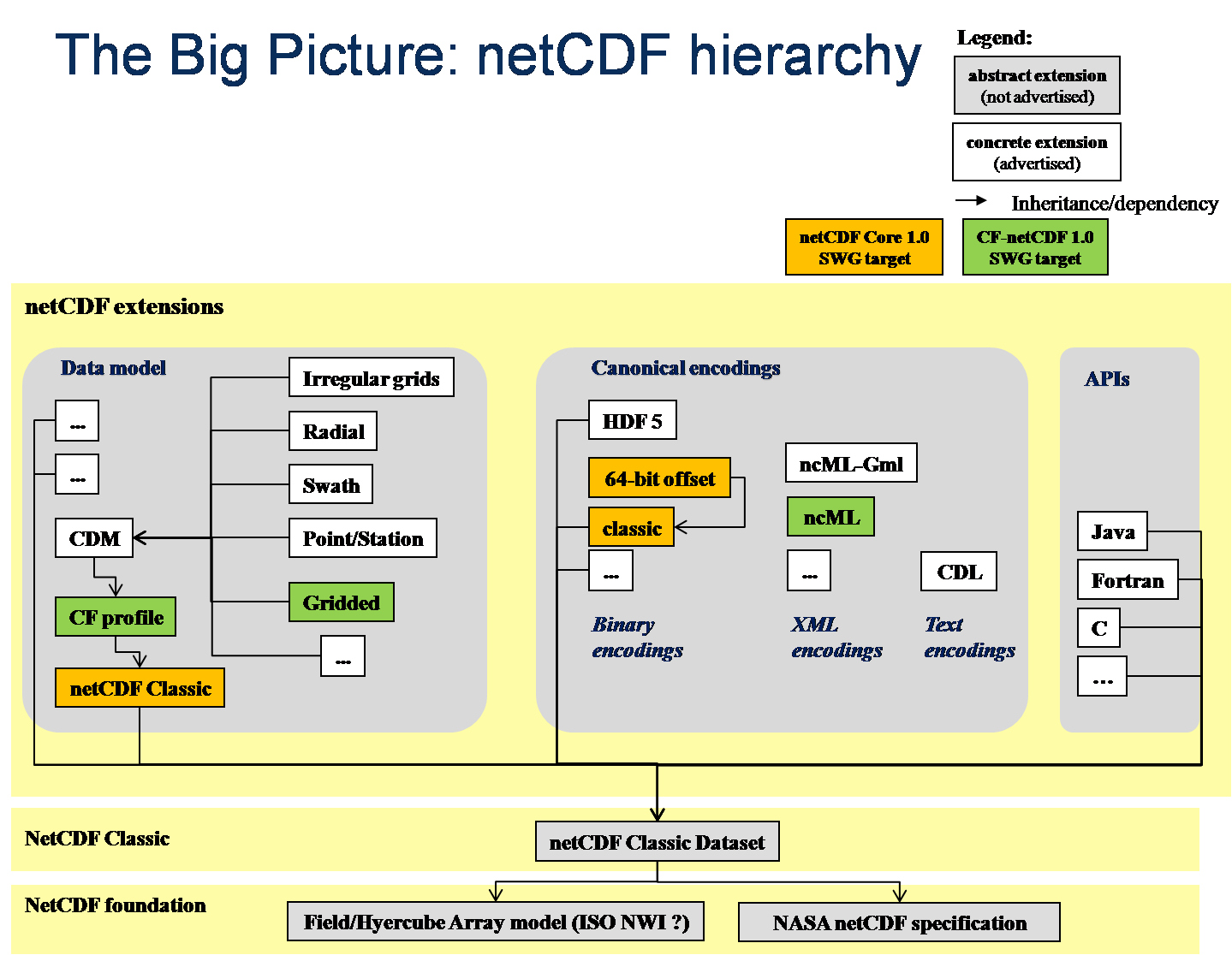 The Big Picture: netCDF hierarchy

Legend:

abstract extension (not advertised)

concrete extension (advertised)

Inheritance/dependency

netCDF Core 1.0 SWG target

CF-netCDF 1.0 SWG target

netCDF extensions

Data model

...

...

CDM

CF profile

netCDF Classic

Irregular grids

Radial

Swath

Point/Station

Gridded

...

Canonical encodings

HDF 5

64-bit offset

classic

...

Binary encodings

ncML-Gml

ncML

...

XML encodings

CDL

Text encodings

APIs

Java

Fortran

C

...

NetCDF Classic

netCDF Classic Dataset

NetCDF foundation

Field/Hyercube Array model (ISO NWI ?)

NASA netCDF specification